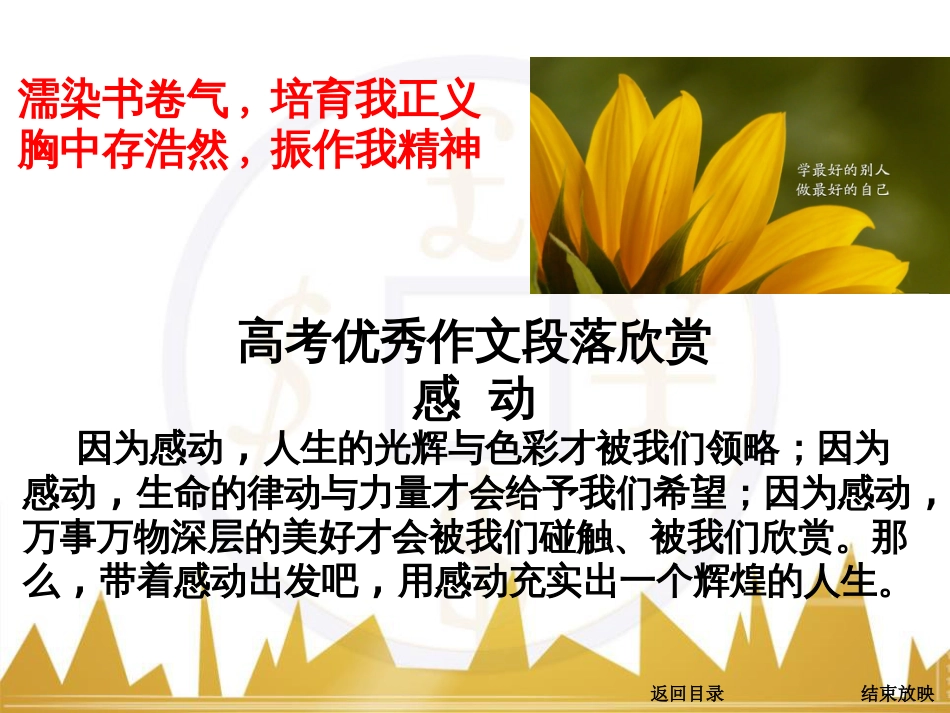 濡染书卷气，培育我正义
胸中存浩然，振作我精神

学最好的别人
做最好的自己

高考优秀作文段落欣赏
感 动

因为感动，人生的光辉与色彩才被我们领略；因为感动，生命的律动与力量才会给予我们希望；因为感动，万事万物深层的美好才会被我们碰触、被我们欣赏。那么，带着感动出发吧，用感动充实出一个辉煌的人生。

返回目录
结束放映